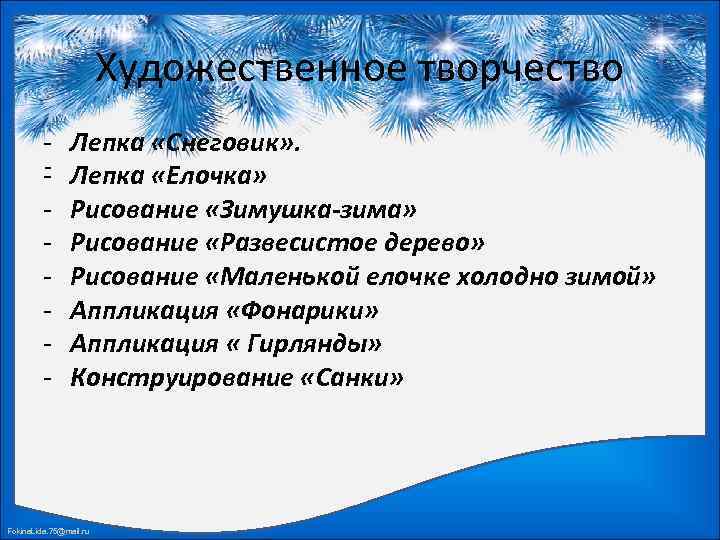 Художественное творчество

- Лепка «Снеговик».
- Лепка «Елочка»
- Рисование «Зимушка-зима»
- Рисование «Развесистое дерево»
- Рисование «Маленькой елочке холодно зимой»
- Аппликация «Фонарики»
- Аппликация « Гирлянды»
- Конструирование «Санки»

FokinaLida.75@mail.ru